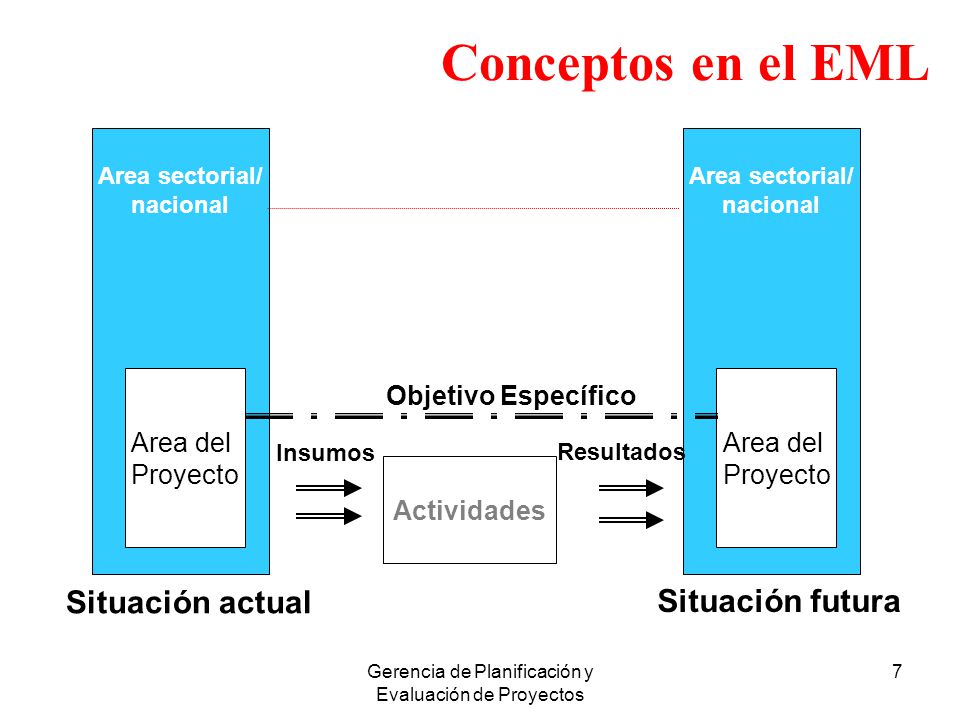 Conceptos en el EML

Area sectorial/ nacional

Area sectorial/ nacional

Objetivo Específico

Area del Proyecto

Insumos

Actividades

Resultados

Area del Proyecto

Situación actual

Situación futura

Gerencia de Planificación y Evaluación de Proyectos

7